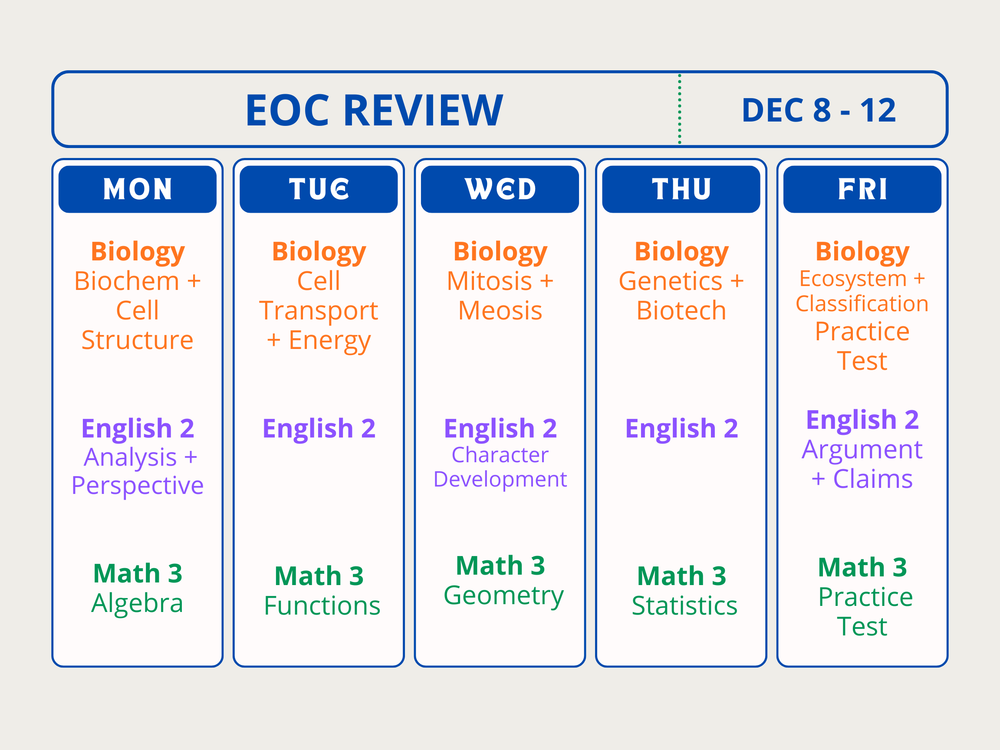 EOC REVIEW

DEC 8 - 12

MON

Biology
Biochem + Cell Structure

English 2
Analysis + Perspective

Math 3
Algebra

TUE

Biology
Cell Transport + Energy

English 2

Math 3
Functions

WED

Biology
Mitosis + Meosis

English 2
Character Development

Math 3
Geometry

THU

Biology
Genetics + Biotech

English 2

Math 3
Statistics

FRI

Biology
Ecosystem + Classification
Practice Test

English 2
Argument + Claims

Math 3
Practice Test